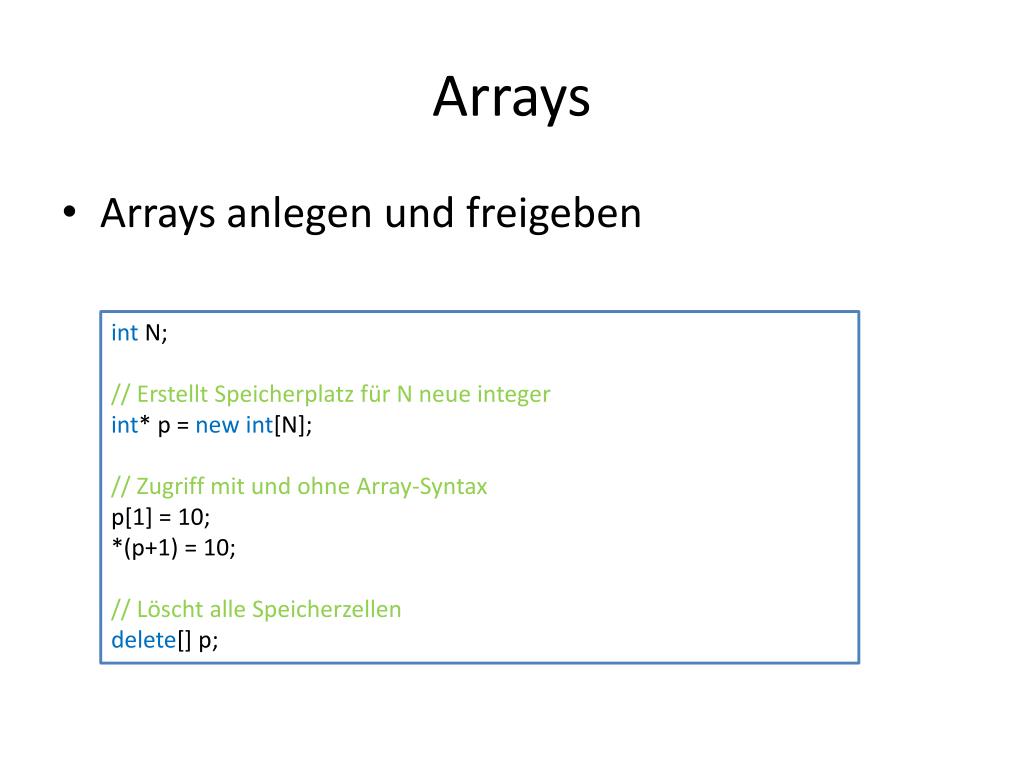 Arrays

• Arrays anlegen und freigeben

int N;

// Erstellt Speicherplatz für N neue integer
int* p = new int[N];

// Zugriff mit und ohne Array-Syntax
p[1] = 10;
*(p+1) = 10;

// Löscht alle Speicherzellen
delete[] p;